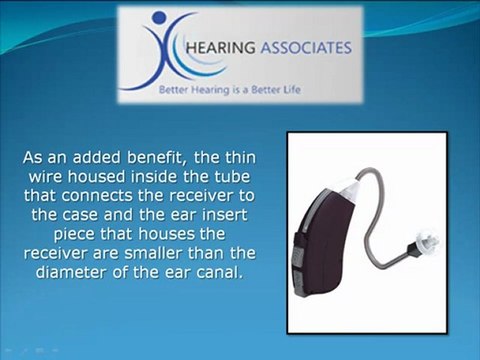 HEARING ASSOCIATES
Better Hearing is a Better Life

As an added benefit, the thin wire housed inside the tube that connects the receiver to the case and the ear insert piece that houses the receiver are smaller than the diameter of the ear canal.